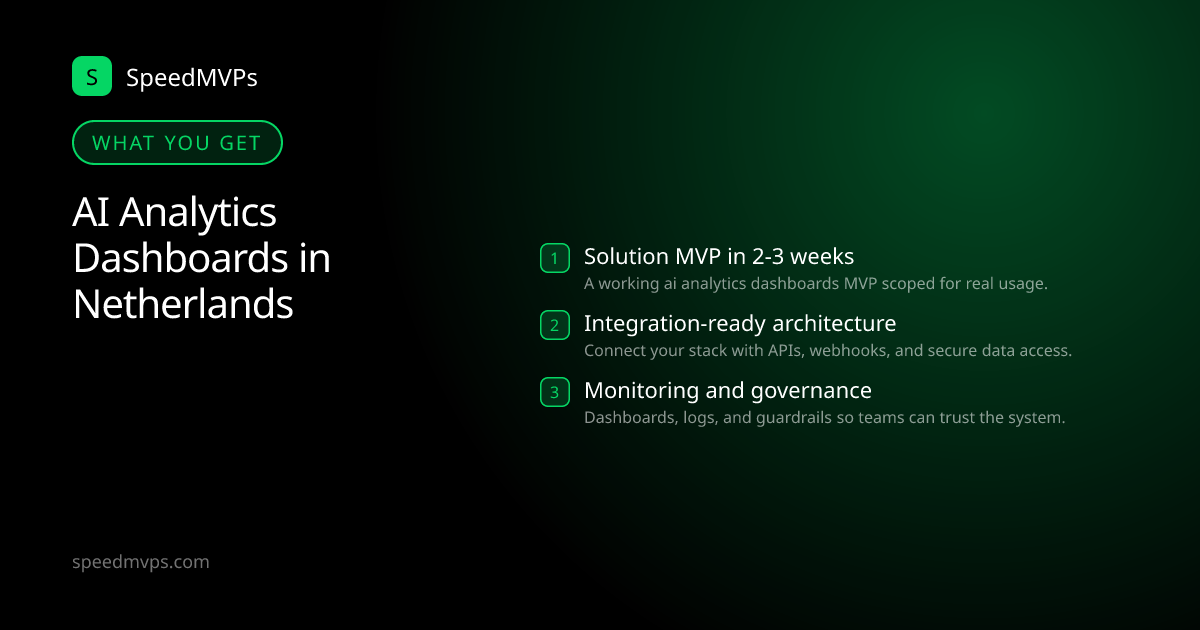 S SpeedMVPs

WHAT YOU GET

AI Analytics Dashboards in Netherlands

1 Solution MVP in 2-3 weeks
A working ai analytics dashboards MVP scoped for real usage.

2 Integration-ready architecture
Connect your stack with APIs, webhooks, and secure data access.

3 Monitoring and governance
Dashboards, logs, and guardrails so teams can trust the system.

speedmvps.com